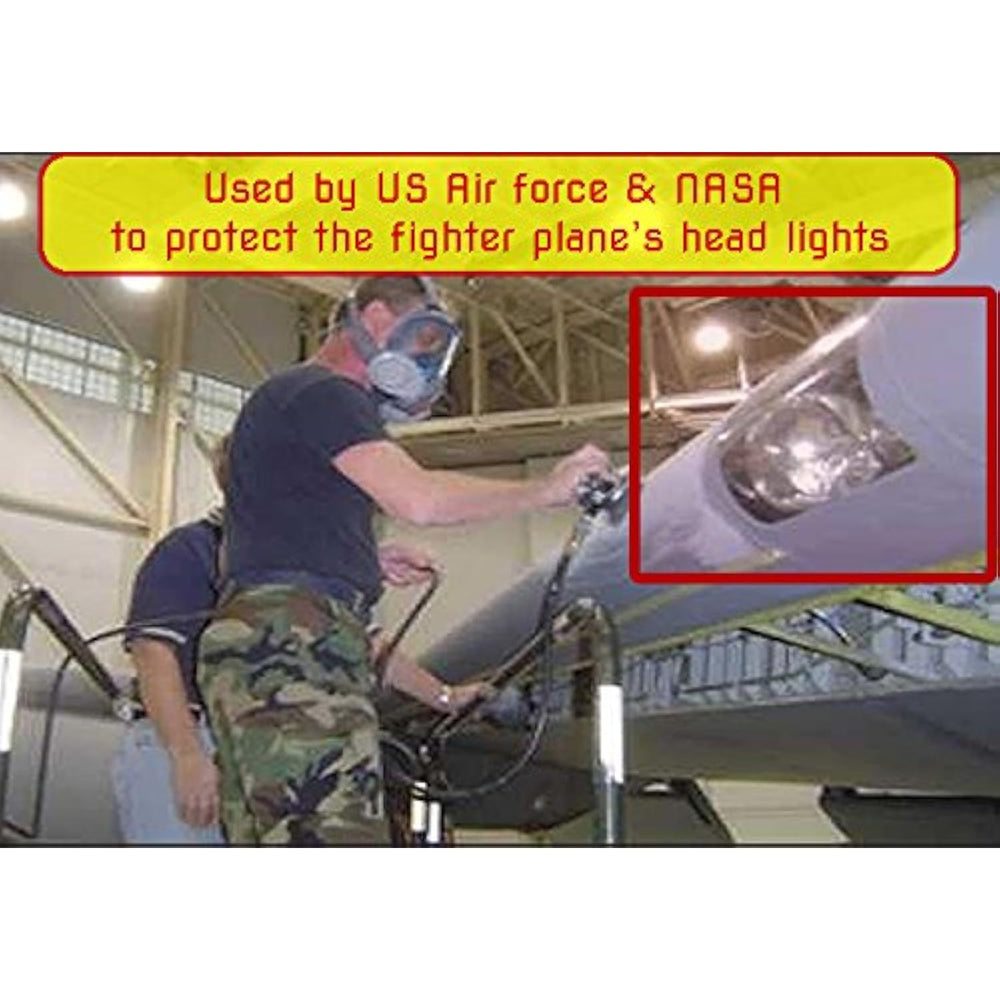 Used by US Air force & NASA
to protect the fighter plane's head lights